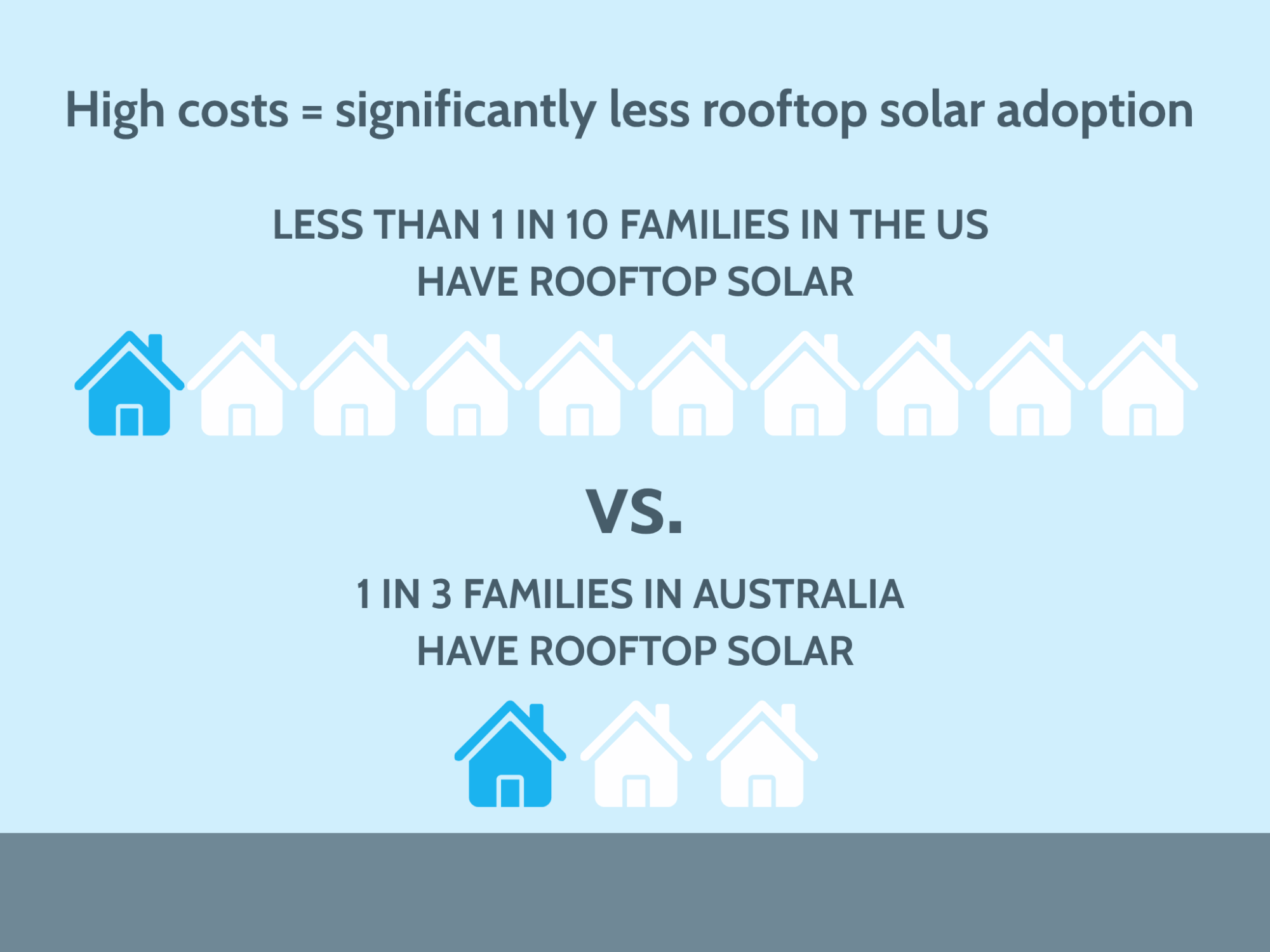 High costs = significantly less rooftop solar adoption

LESS THAN 1 IN 10 FAMILIES IN THE US HAVE ROOFTOP SOLAR

VS.

1 IN 3 FAMILIES IN AUSTRALIA HAVE ROOFTOP SOLAR